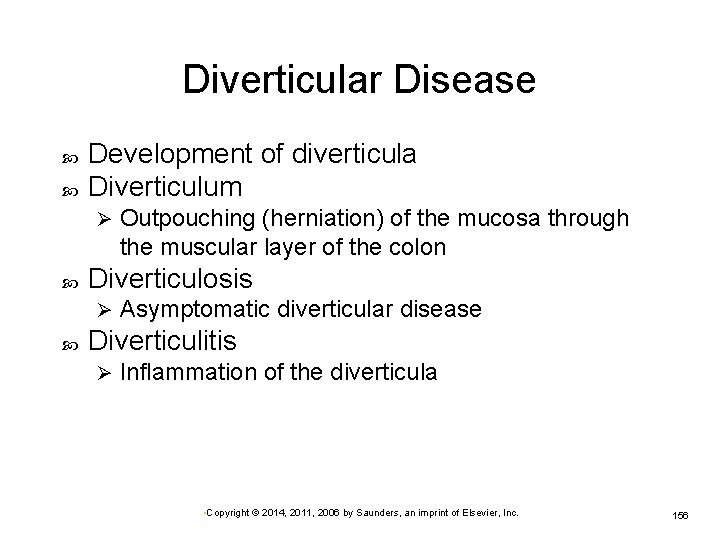 Diverticular Disease

Development of diverticula

Diverticulum

Outpouching (herniation) of the mucosa through the muscular layer of the colon

Diverticulosis

Asymptomatic diverticular disease

Diverticulitis

Inflammation of the diverticula

•Copyright © 2014, 2011, 2006 by Saunders, an imprint of Elsevier, Inc.

156